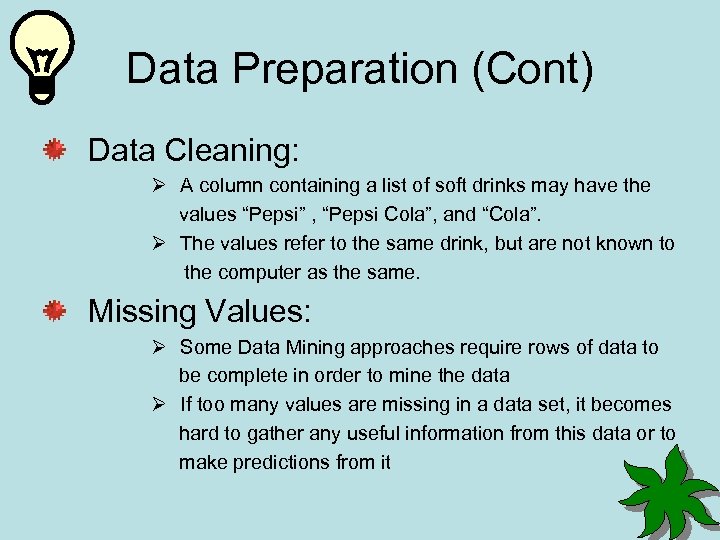 Data Preparation (Cont)

Data Cleaning:

➢ A column containing a list of soft drinks may have the values “Pepsi” , “Pepsi Cola”, and “Cola”.

➢ The values refer to the same drink, but are not known to the computer as the same.

Missing Values:

➢ Some Data Mining approaches require rows of data to be complete in order to mine the data

➢ If too many values are missing in a data set, it becomes hard to gather any useful information from this data or to make predictions from it